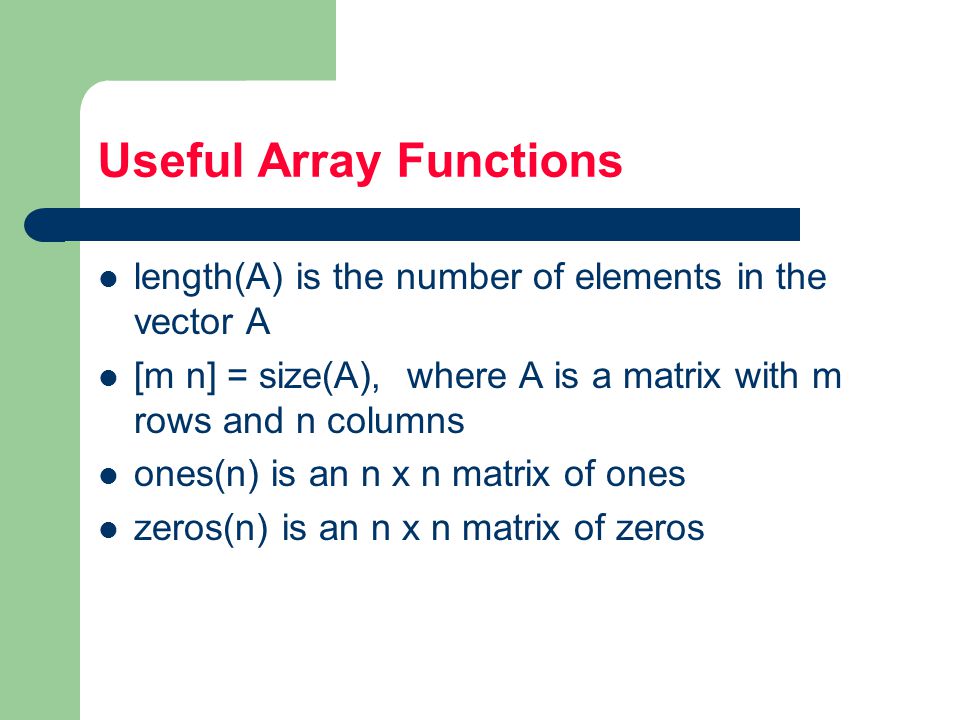 Useful Array Functions

- length(A) is the number of elements in the vector A
- [m n] = size(A), where A is a matrix with m rows and n columns
- ones(n) is an n x n matrix of ones
- zeros(n) is an n x n matrix of zeros